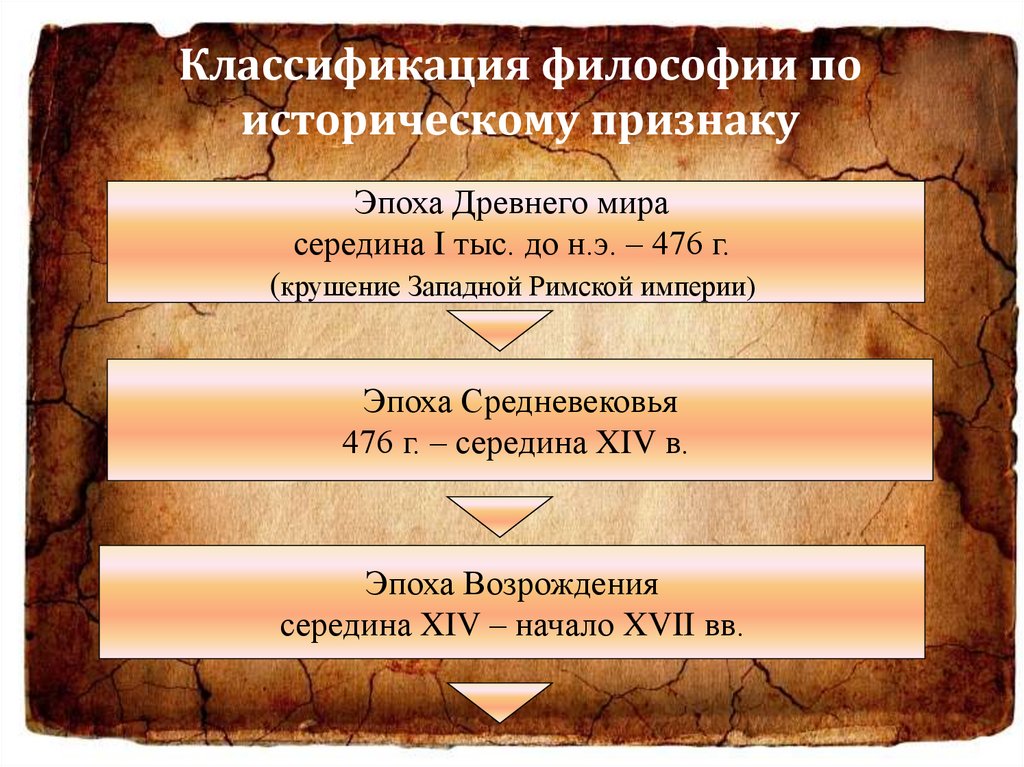 Классификация философии по историческому признаку

Эпоха Древнего мира
середина I тыс. до н.э. – 476 г.
(крушение Западной Римской империи)

Эпоха Средневековья
476 г. – середина XIV в.

Эпоха Возрождения
середина XIV – начало XVII вв.